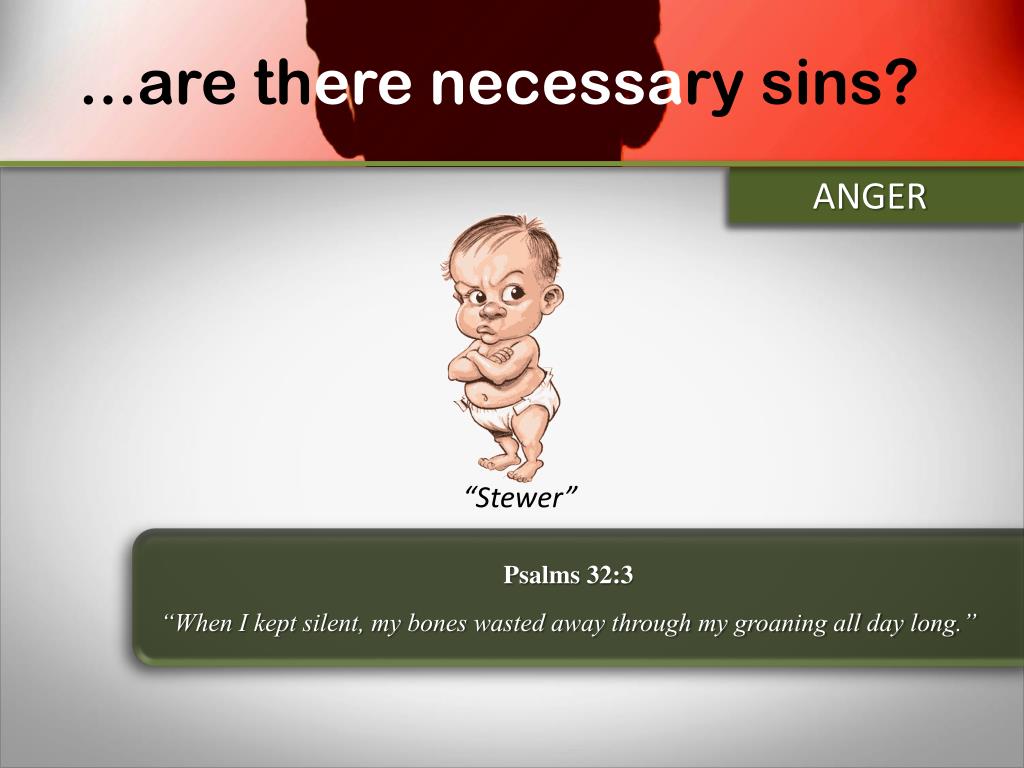 ...are there necessary sins?

ANGER

“Stewer”

Psalms 32:3

“When I kept silent, my bones wasted away through my groaning all day long.”